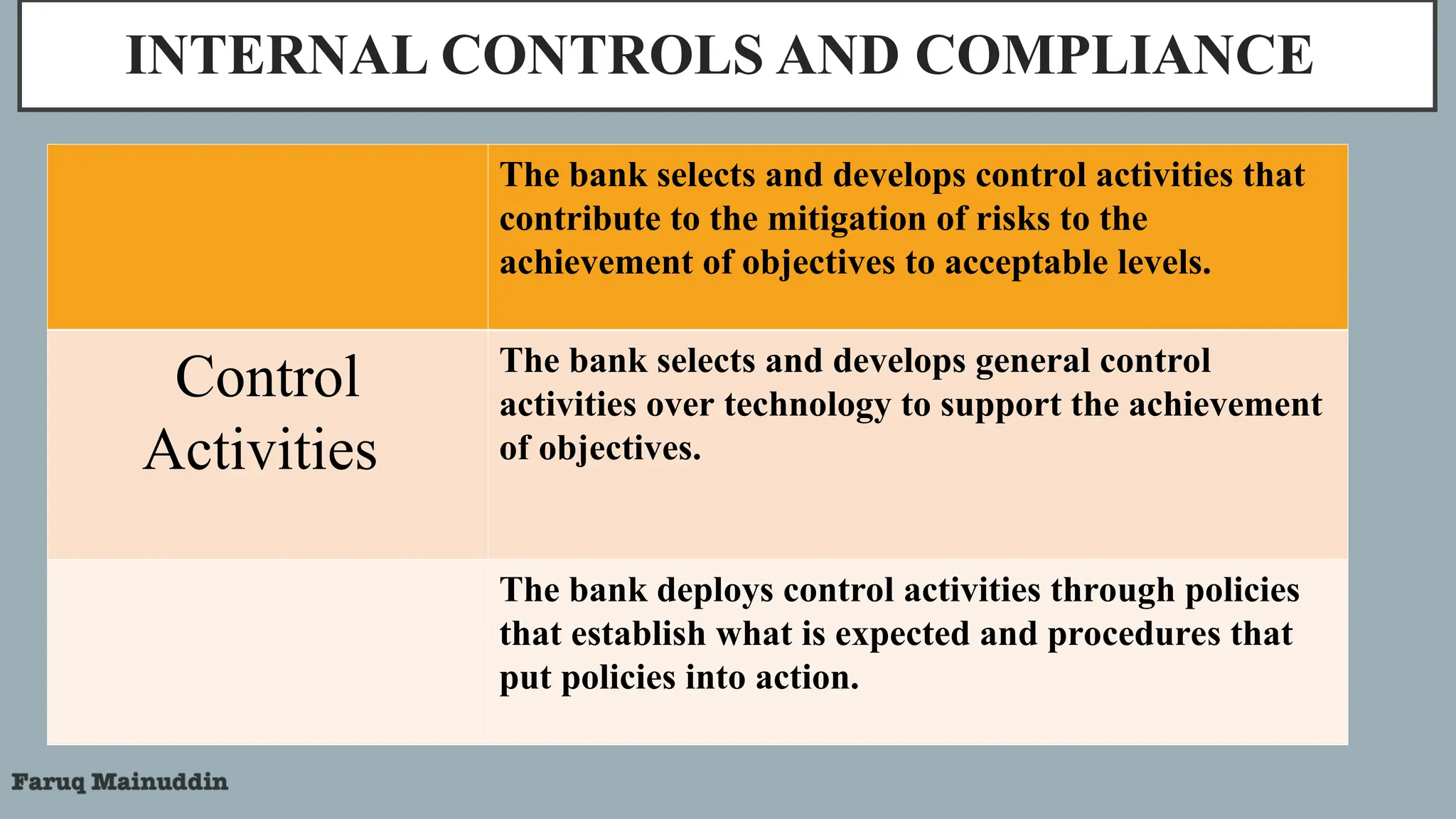 INTERNAL CONTROLS AND COMPLIANCE

| | |
|---|---|
| | The bank selects and develops control activities that contribute to the mitigation of risks to the achievement of objectives to acceptable levels. |
| Control Activities | The bank selects and develops general control activities over technology to support the achievement of objectives. |
| | The bank deploys control activities through policies that establish what is expected and procedures that put policies into action. |

Faruq Mainuddin